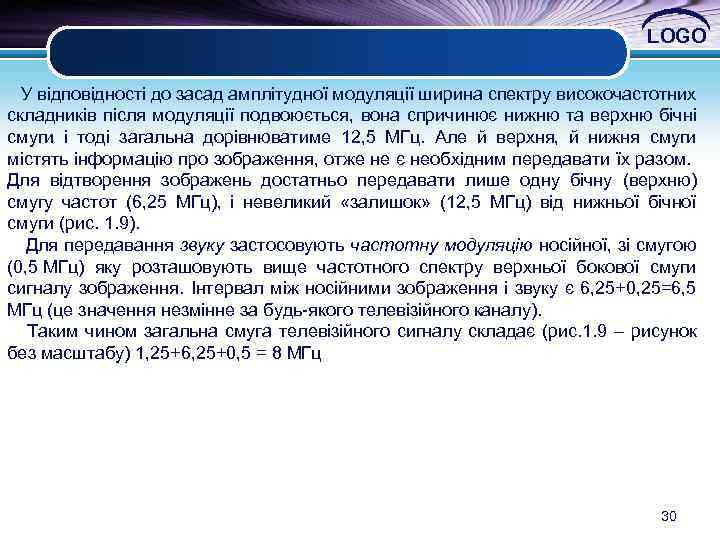 LOGO

У відповідності до засад амплітудної модуляції ширина спектру високочастотних складників після модуляції подвоюється, вона спричинює нижню та верхню бічні смуги і тоді загальна дорівнюватиме 12,5 МГц. Але й верхня, й нижня смуги містять інформацію про зображення, отже не є необхідним передавати їх разом. Для відтворення зображень достатньо передавати лише одну бічну (верхню) смугу частот (6,25 МГц), і невеликий «залишок» (12,5 МГц) від нижньої бічної смуги (рис. 1.9).

Для передавання звуку застосовують частотну модуляцію носійної, зі смугою (0,5 МГц) яку розташовують вище частотного спектру верхньої бокової смуги сигналу зображення. Інтервал між носійними зображення і звуку є 6,25+0,25=6,5 МГц (це значення незмінне за будь-якого телевізійного каналу).

Таким чином загальна смуга телевізійного сигналу складає (рис.1.9 – рисунок без масштабу) 1,25+6,25+0,5 = 8 МГц

30